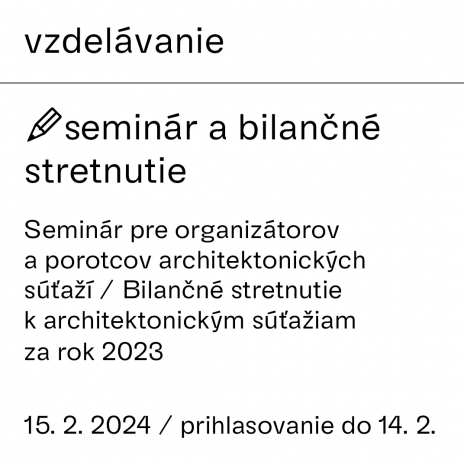 vzdelávanie

seminár a bilančné stretnutie

Seminár pre organizátorov a porotcov architektonických súťaží / Bilančné stretnutie k architektonickým súťažiam za rok 2023

15. 2. 2024 / prihlasovanie do 14. 2.